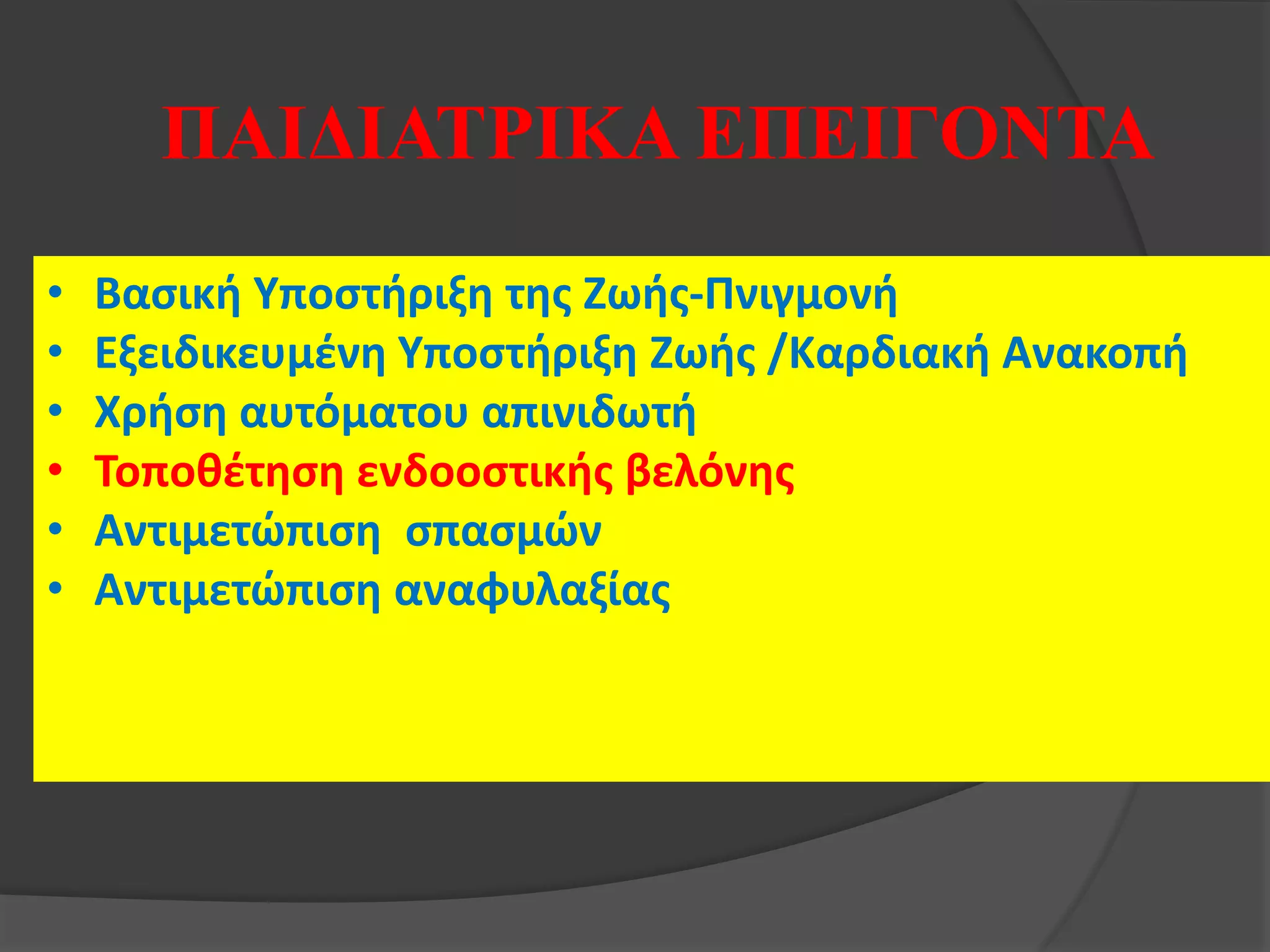 ΠΑΙΔΙΑΤΡΙΚΑ ΕΠΕΙΓΟΝΤΑ

• Βασική Υποστήριξη της Ζωής-Πνιγμονή
• Εξειδικευμένη Υποστήριξη Ζωής /Καρδιακή Ανακοπή
• Χρήση αυτόματου απινιδωτή
• Τοποθέτηση ενδοοστικής βελόνης
• Αντιμετώπιση σπασμών
• Αντιμετώπιση αναφυλαξίας